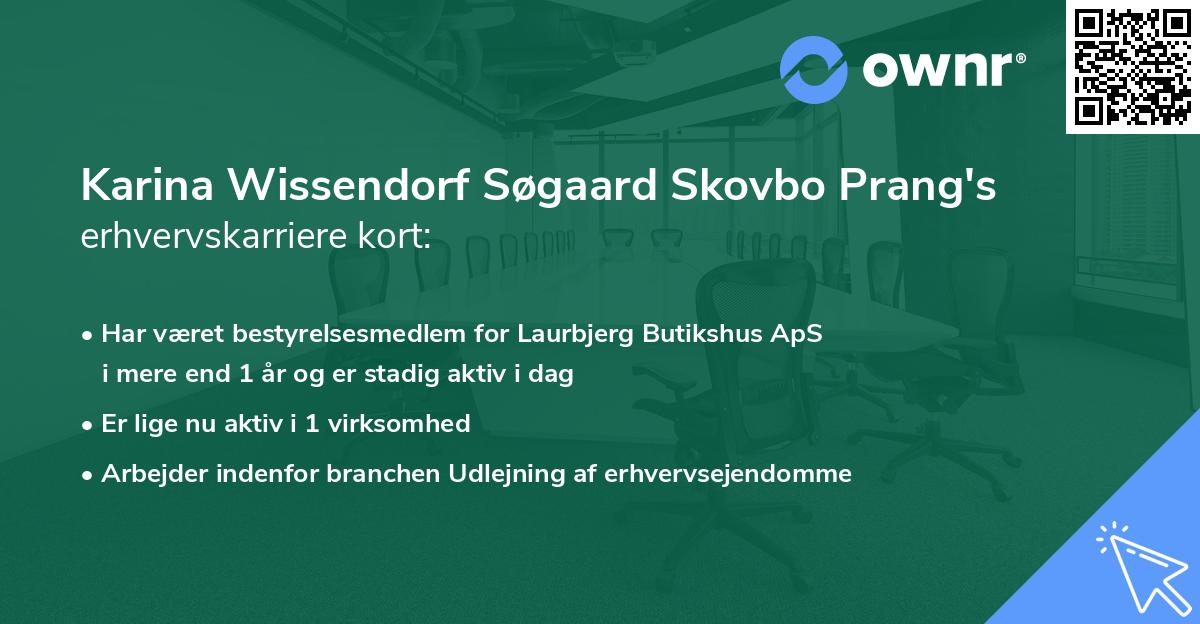 ownr®

Karina Wissendorf Søgaard Skovbo Prang's erhvervskarriere kort:

• Har været bestyrelsesmedlem for Laurbjerg Butikshus ApS i mere end 1 år og er stadig aktiv i dag
• Er lige nu aktiv i 1 virksomhed
• Arbejder indenfor branchen Udlejning af erhvervsejendomme